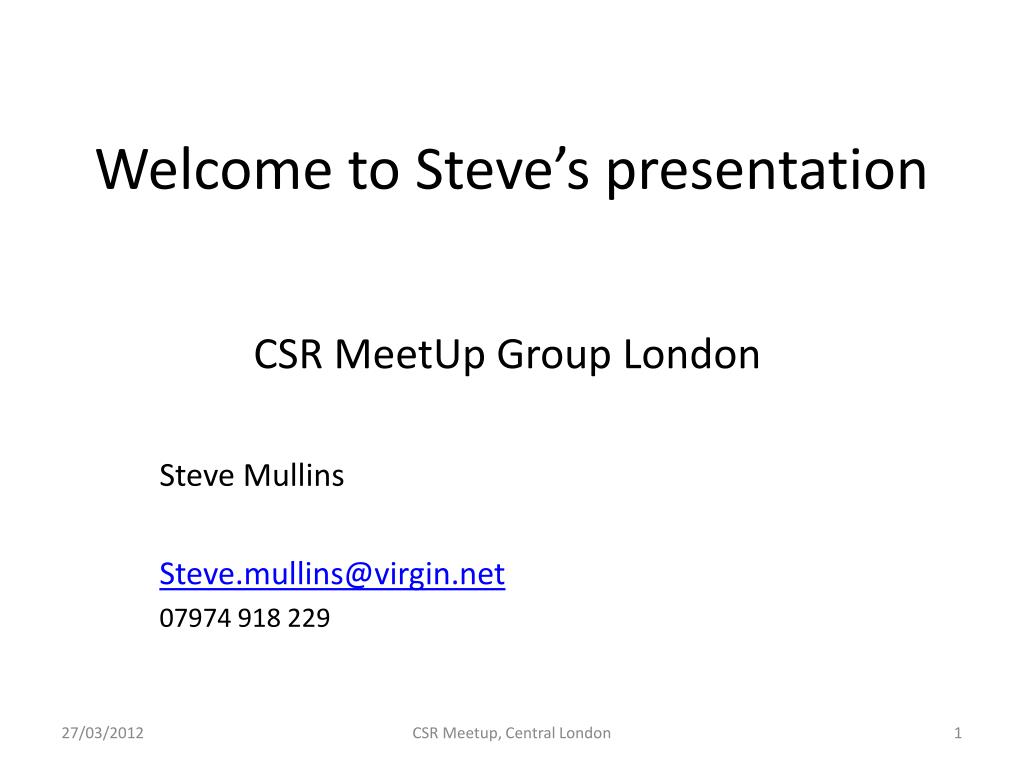 Welcome to Steve’s presentation

CSR MeetUp Group London

Steve Mullins

Steve.mullins@virgin.net
07974 918 229

27/03/2012

CSR Meetup, Central London

1